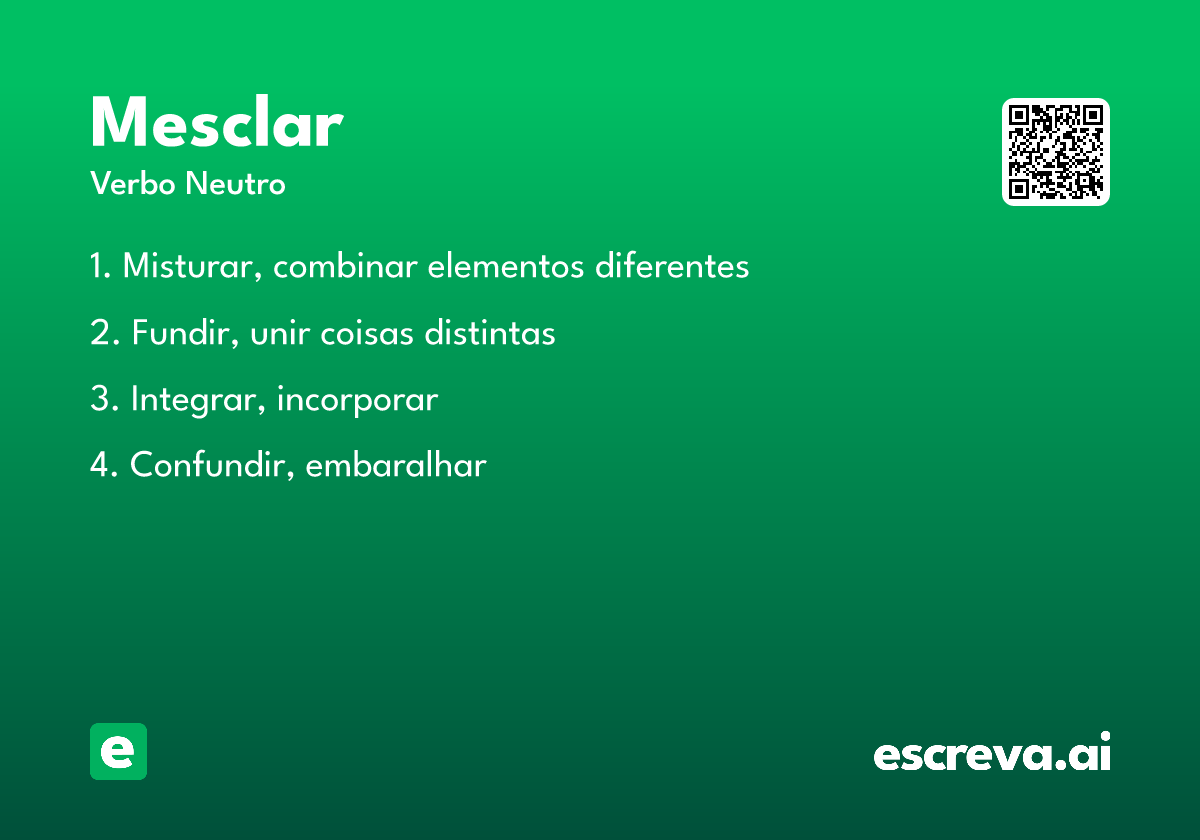 Mesclar
Verbo Neutro

1. Misturar, combinar elementos diferentes

2. Fundir, unir coisas distintas

3. Integrar, incorporar

4. Confundir, embaralhar

e

escreva.ai